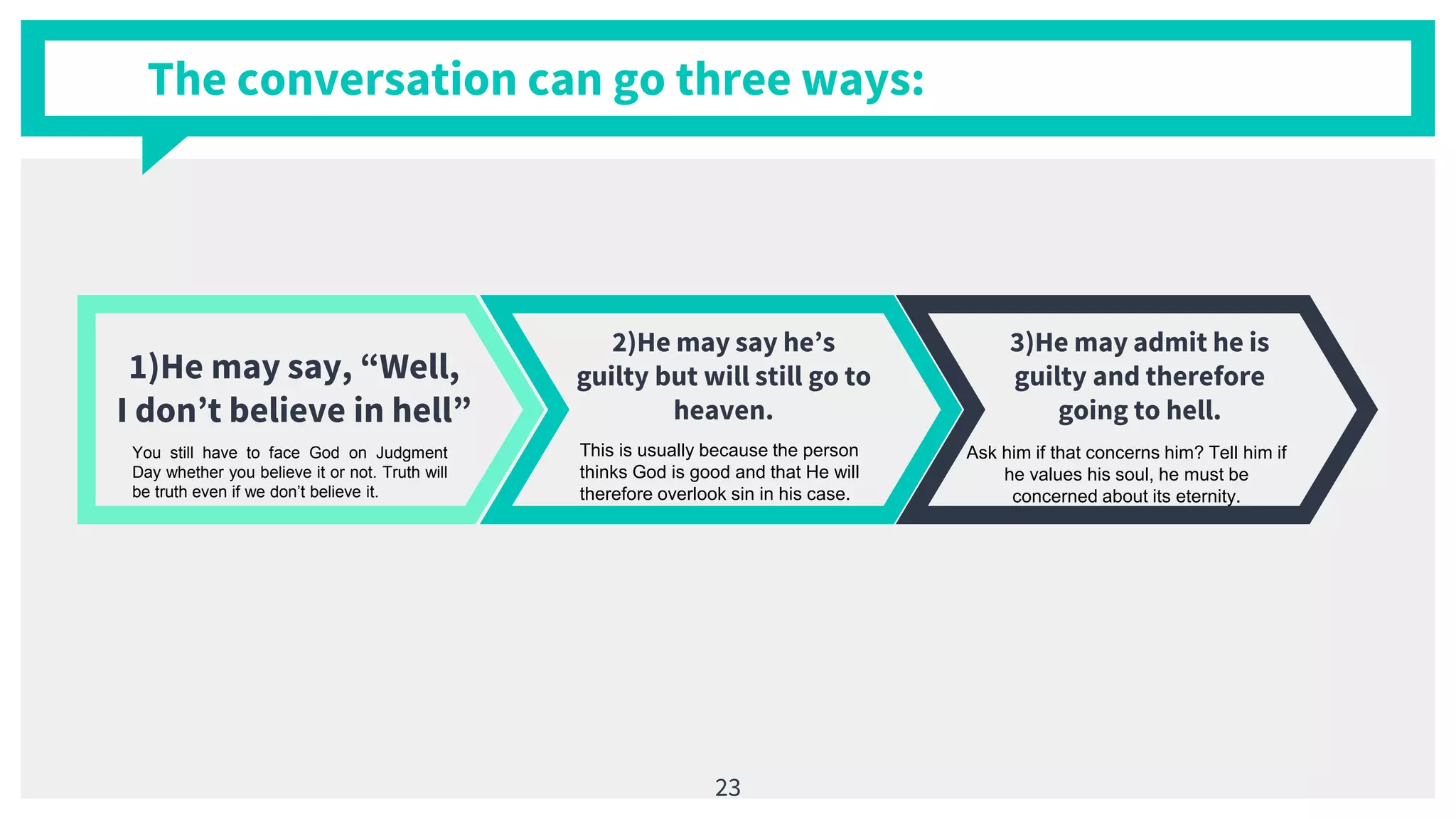 The conversation can go three ways:

1)He may say, “Well, I don’t believe in hell”

You still have to face God on Judgment Day whether you believe it or not. Truth will be truth even if we don’t believe it.

2)He may say he’s guilty but will still go to heaven.

This is usually because the person thinks God is good and that He will therefore overlook sin in his case.

3)He may admit he is guilty and therefore going to hell.

Ask him if that concerns him? Tell him if he values his soul, he must be concerned about its eternity.

23